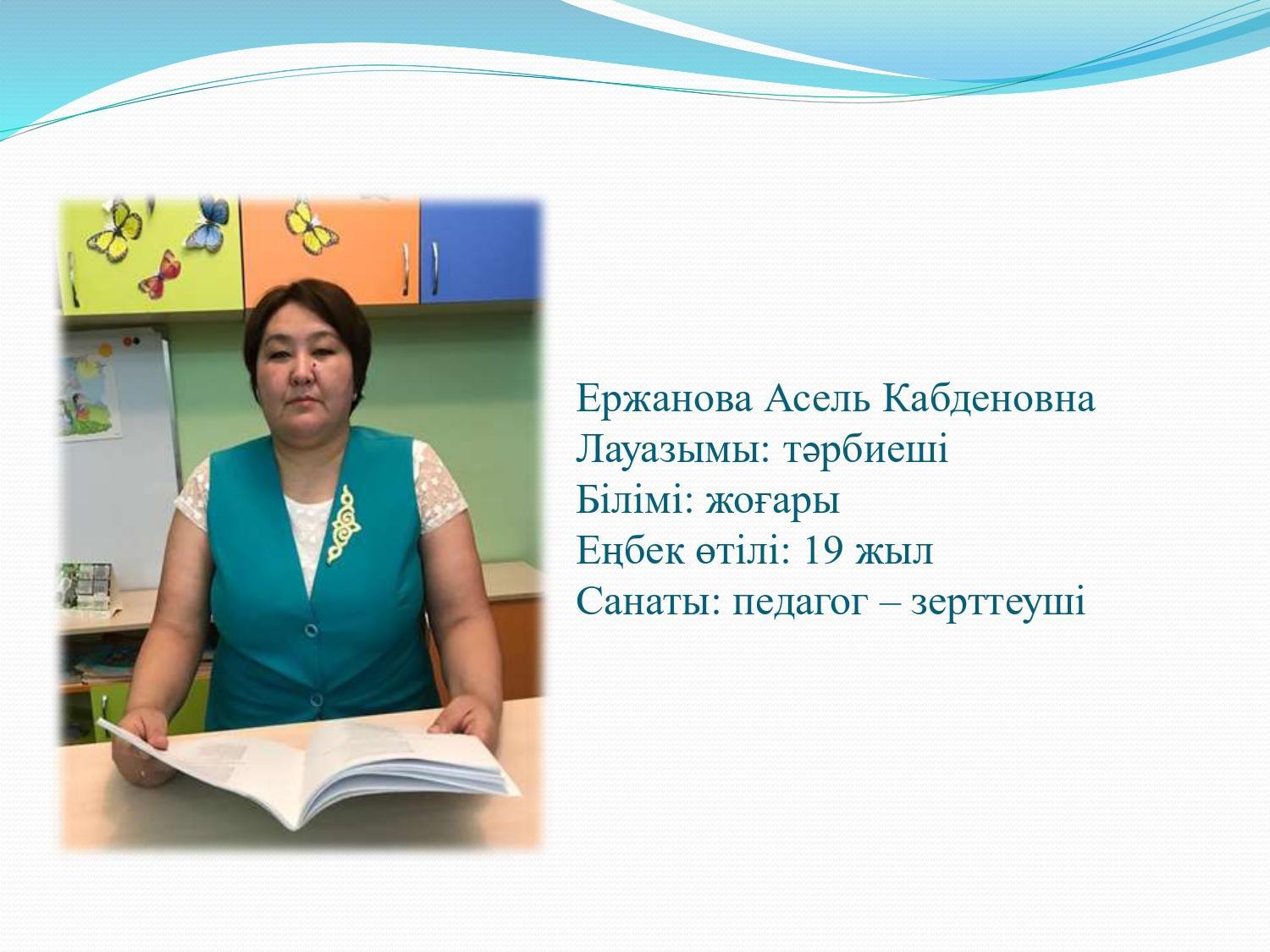 Ержанова Асель Кабденовна
Лауазымы: тәрбиеші
Білімі: жоғары
Еңбек өтілі: 19 жыл
Санаты: педагог – зерттеуші